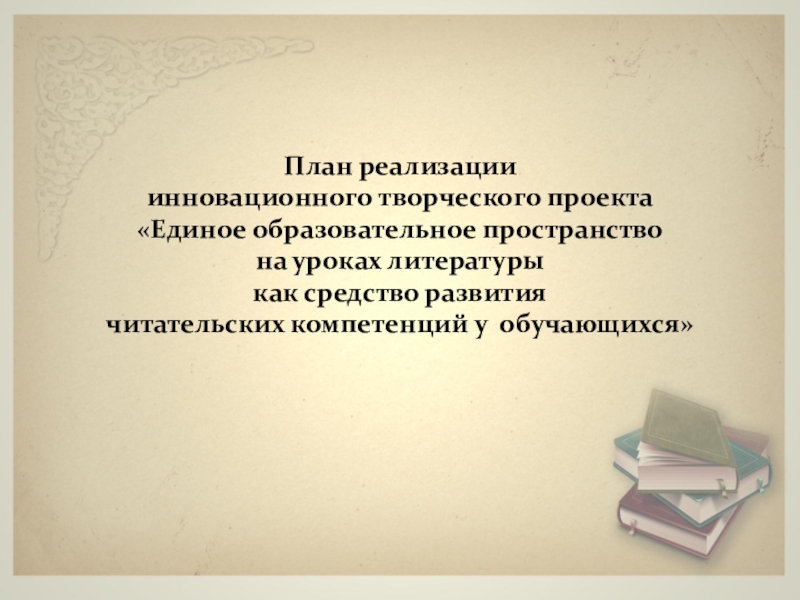 План реализации
инновационного творческого проекта
«Единое образовательное пространство
на уроках литературы
как средство развития
читательских компетенций у обучающихся»